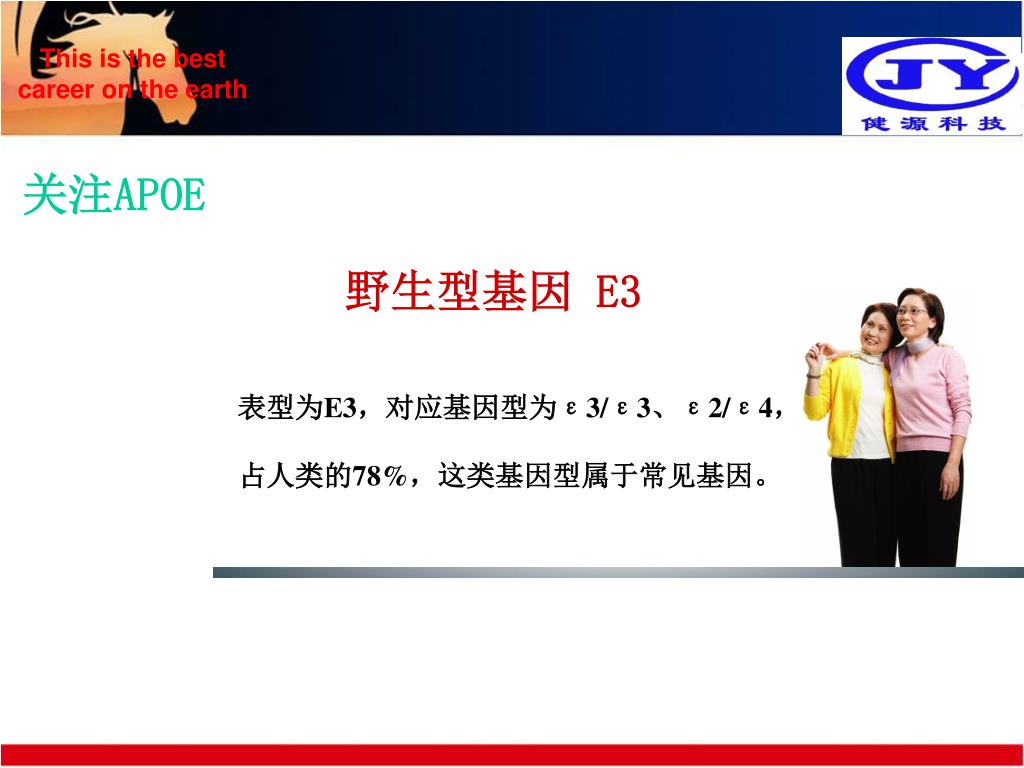 This is the best career on the earth

JY
健源科技

关注APOE

野生型基因 E3

表型为E3，对应基因型为ε3/ε3、ε2/ε4，

占人类的78%，这类基因型属于常见基因。